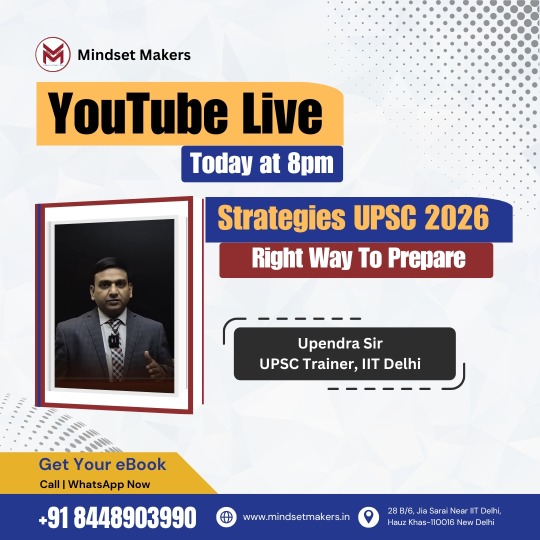 Mindset Makers

YouTube Live

Today at 8pm

Strategies UPSC 2026

Right Way To Prepare

Upendra Sir
UPSC Trainer, IIT Delhi

Get Your eBook
Call | WhatsApp Now

+91 8448903990

www.mindsetmakers.in

28 B/6, Jia Sarai Near IIT Delhi, Hauz Khas-110016 New Delhi